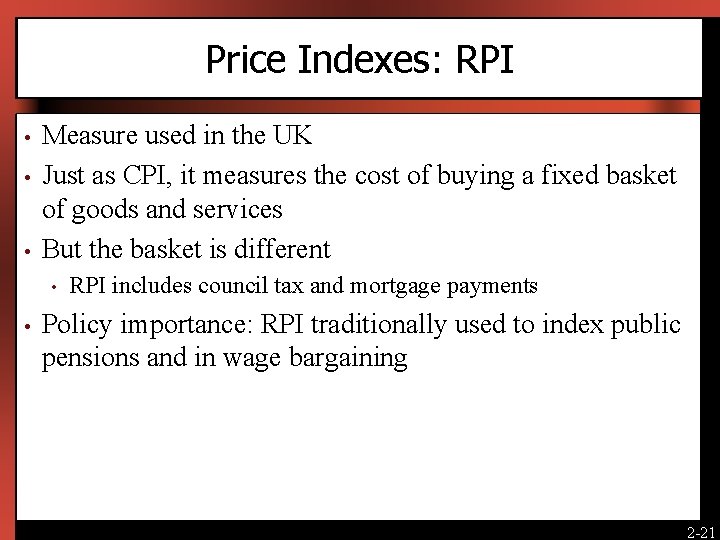 Price Indexes: RPI

• Measure used in the UK
• Just as CPI, it measures the cost of buying a fixed basket of goods and services
• But the basket is different
  • RPI includes council tax and mortgage payments
• Policy importance: RPI traditionally used to index public pensions and in wage bargaining

2-21